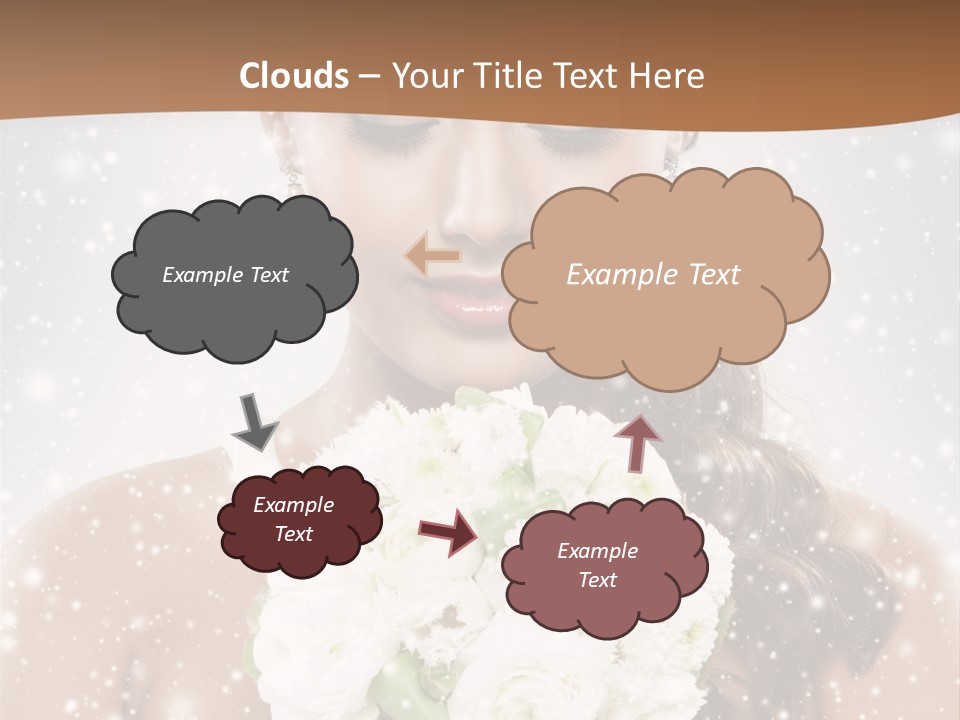 Clouds – Your Title Text Here

Example Text

Example Text

Example Text

Example Text